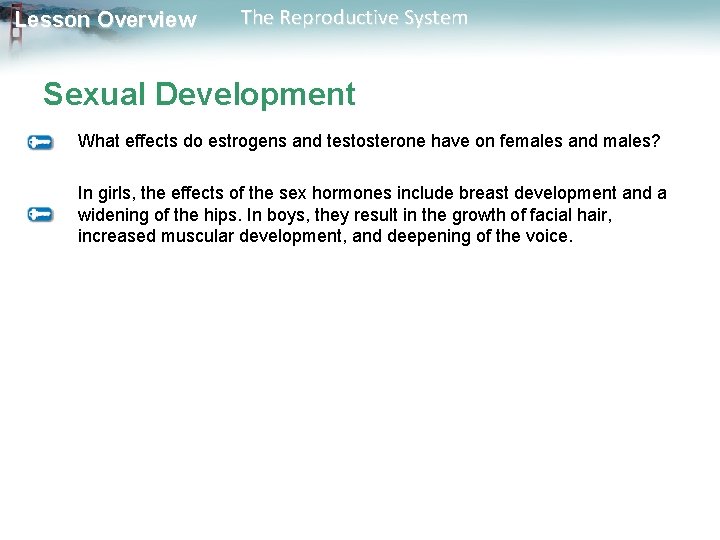 Lesson Overview The Reproductive System

Sexual Development

What effects do estrogens and testosterone have on females and males?

In girls, the effects of the sex hormones include breast development and a widening of the hips. In boys, they result in the growth of facial hair, increased muscular development, and deepening of the voice.